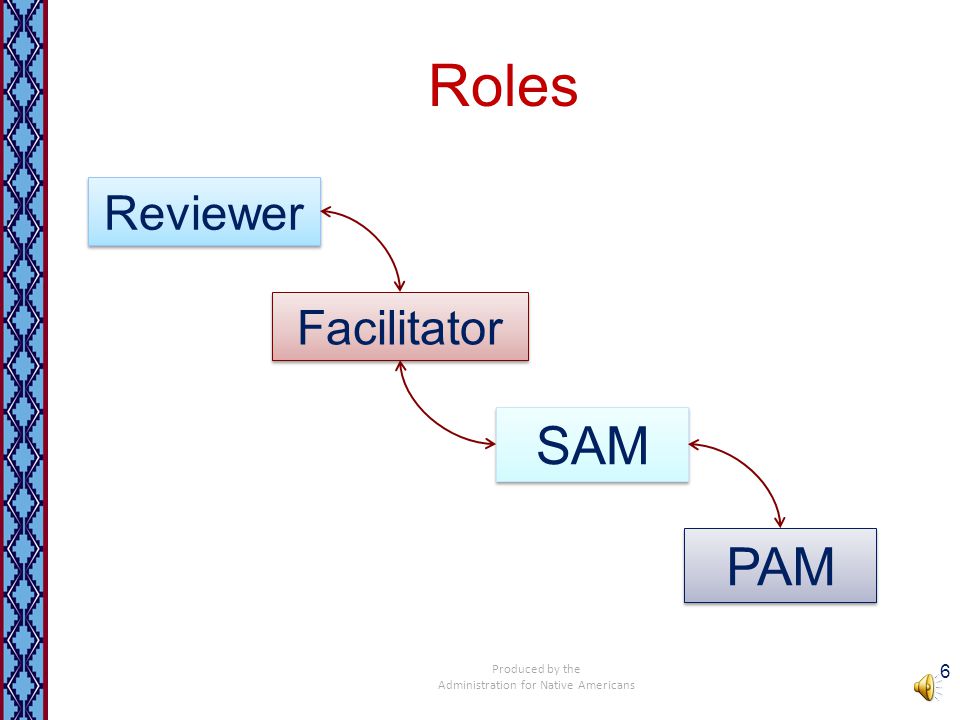 Roles

Reviewer

Facilitator

SAM

PAM

Produced by the
Administration for Native Americans

6